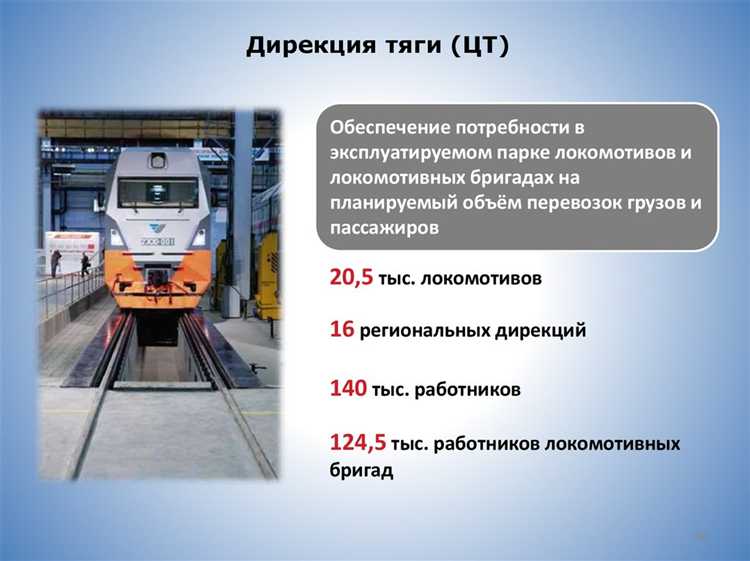 Дирекция тяги (ЦТ)

Обеспечение потребности в эксплуатируемом парке локомотивов и локомотивных бригадах на планируемый объём перевозок грузов и пассажиров

20,5 тыс. локомотивов

16 региональных дирекций

140 тыс. работников

124,5 тыс. работников локомотивных бригад